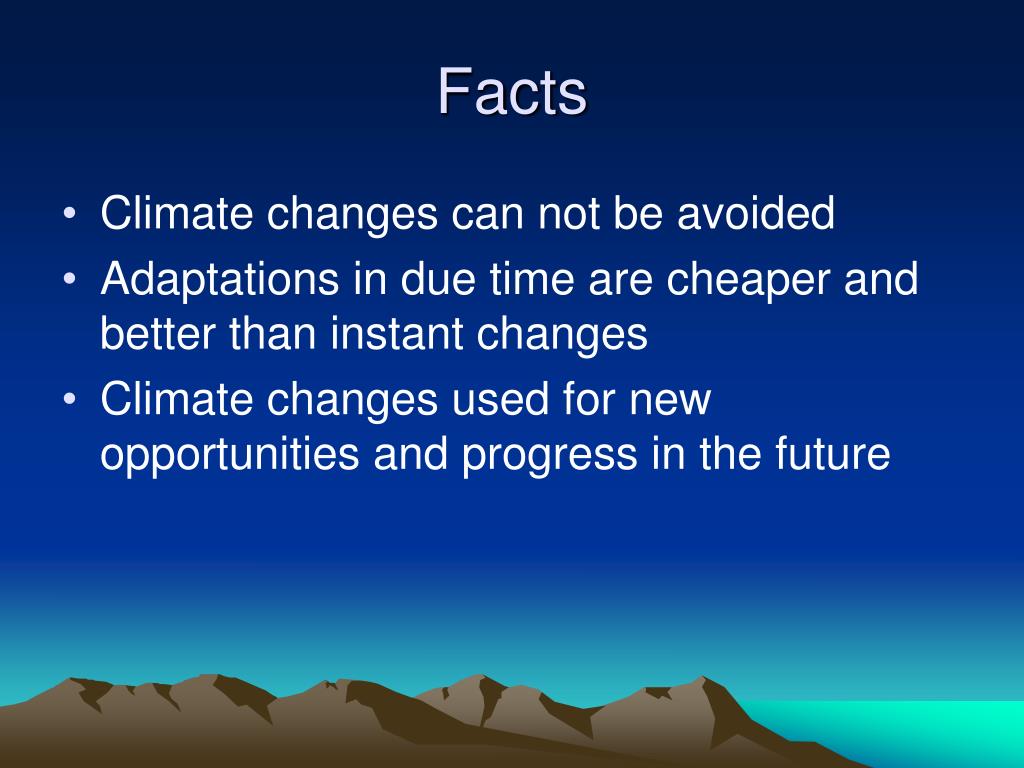 Facts

• Climate changes can not be avoided
• Adaptations in due time are cheaper and better than instant changes
• Climate changes used for new opportunities and progress in the future